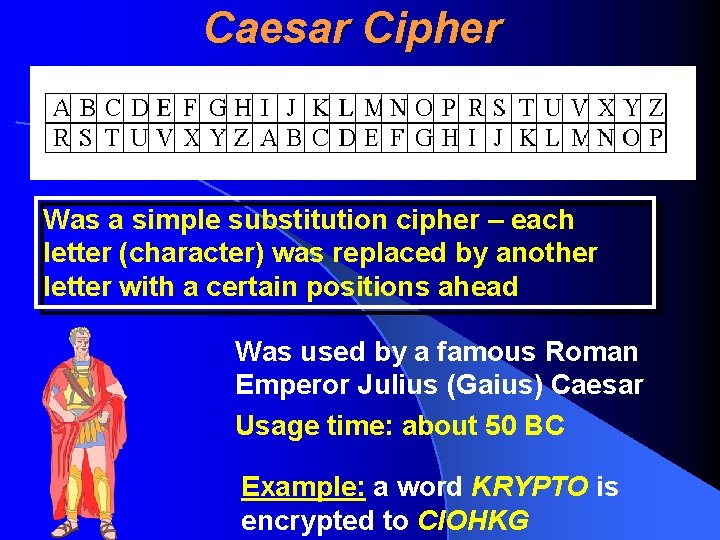 Caesar Cipher

| A | B | C | D | E | F | G | H | I | J | K | L | M | N | O | P | R | S | T | U | V | X | Y | Z |
|---|---|---|---|---|---|---|---|---|---|---|---|---|---|---|---|---|---|---|---|---|---|---|---|
| R | S | T | U | V | X | Y | Z | A | B | C | D | E | F | G | H | I | J | K | L | M | N | O | P |

Was a simple substitution cipher – each letter (character) was replaced by another letter with a certain positions ahead

Was used by a famous Roman Emperor Julius (Gaius) Caesar

Usage time: about 50 BC

Example: a word KRYPTO is encrypted to CIOHKG